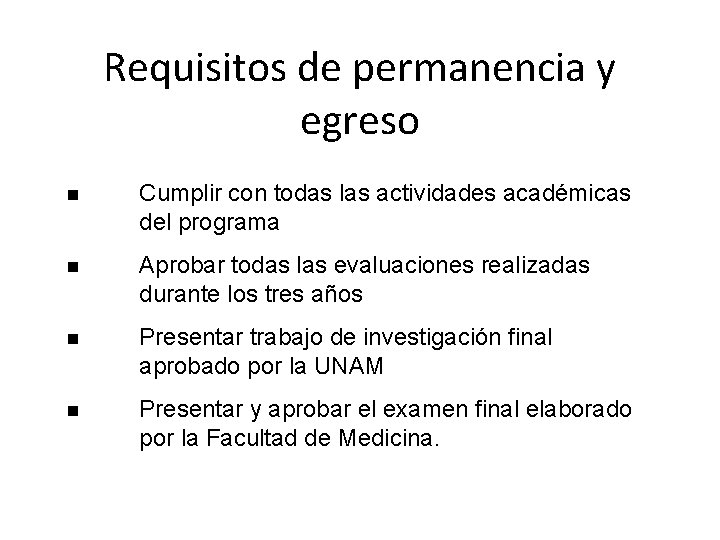 Requisitos de permanencia y egreso

- Cumplir con todas las actividades académicas del programa
- Aprobar todas las evaluaciones realizadas durante los tres años
- Presentar trabajo de investigación final aprobado por la UNAM
- Presentar y aprobar el examen final elaborado por la Facultad de Medicina.